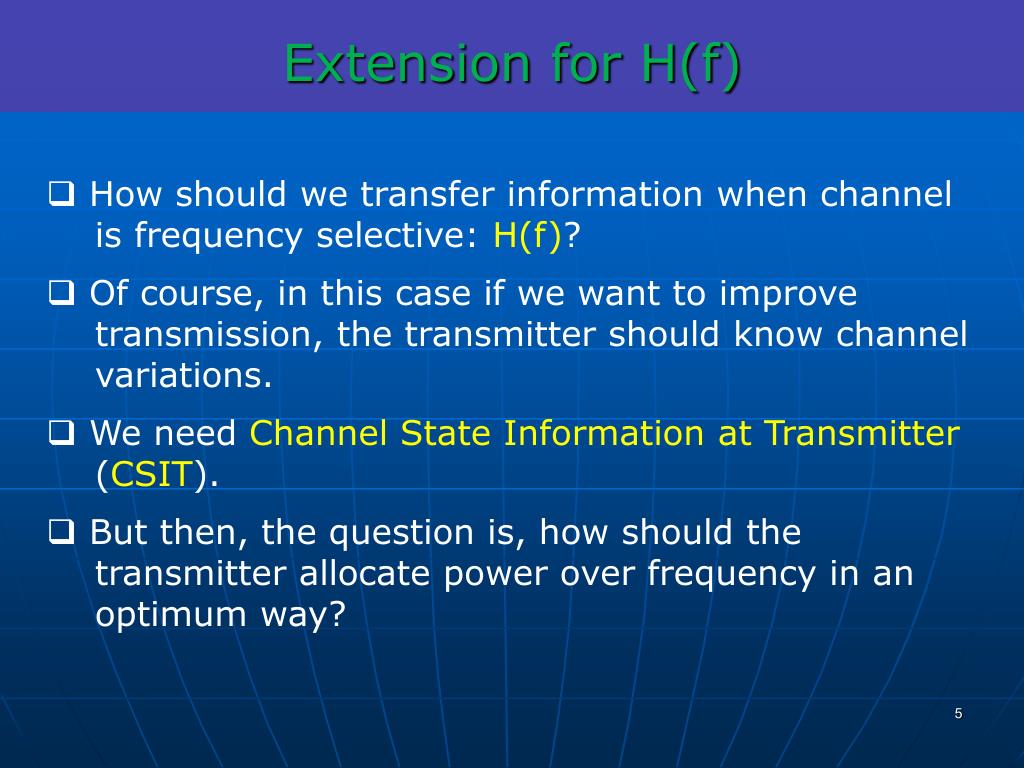 Extension for H(f)

❑ How should we transfer information when channel is frequency selective: H(f)?

❑ Of course, in this case if we want to improve transmission, the transmitter should know channel variations.

❑ We need Channel State Information at Transmitter (CSIT).

❑ But then, the question is, how should the transmitter allocate power over frequency in an optimum way?

5